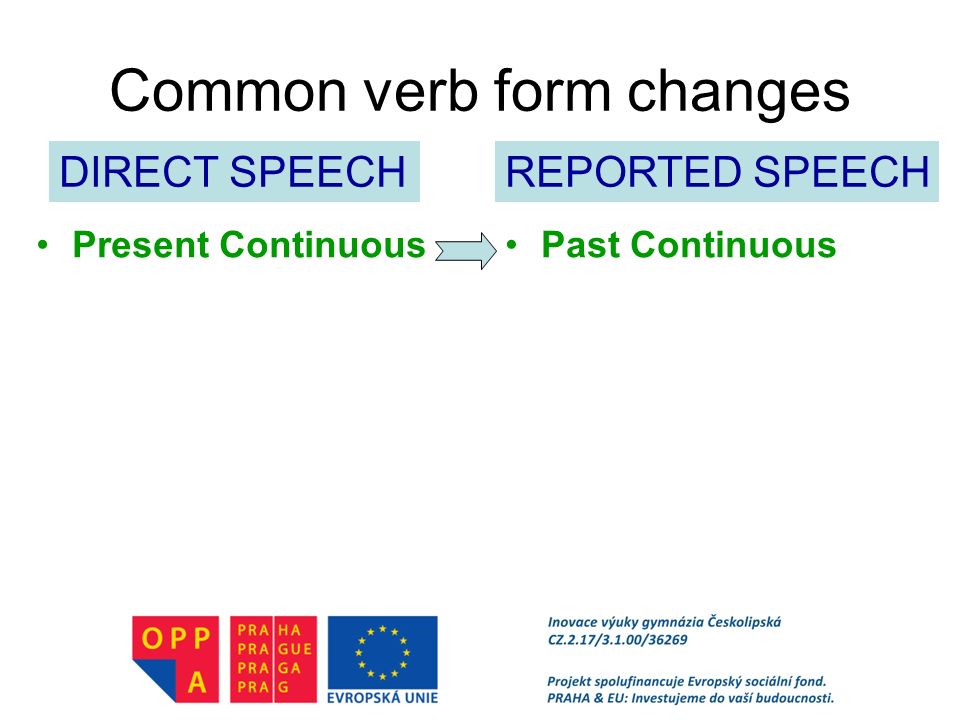 Common verb form changes

DIRECT SPEECH

REPORTED SPEECH

• Present Continuous

• Past Continuous

OPP A

PRA HA
PRA GUE
PRA GA
PRA G

EVROPSKÁ UNIE

Inovace výuky gymnázia Českolipská
CZ.2.17/3.1.00/36269

Projekt spolufinancuje Evropský sociální fond.
PRAHA & EU: Investujeme do vaší budoucnosti.